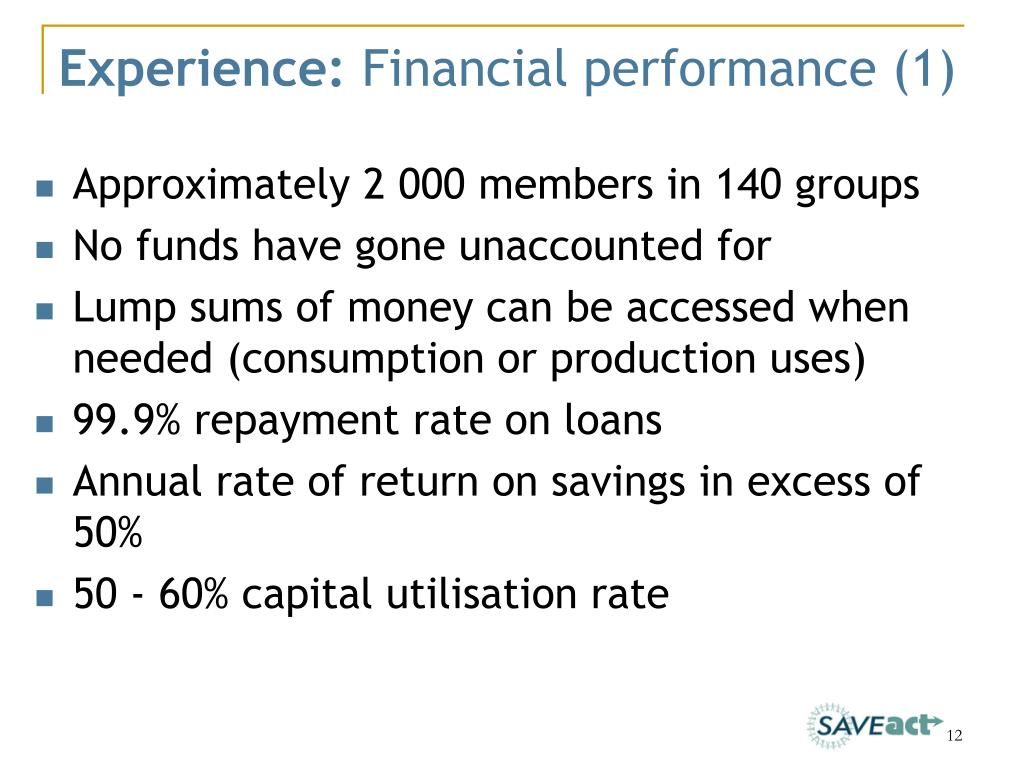 Experience: Financial performance (1)

- Approximately 2 000 members in 140 groups
- No funds have gone unaccounted for
- Lump sums of money can be accessed when needed (consumption or production uses)
- 99.9% repayment rate on loans
- Annual rate of return on savings in excess of 50%
- 50 - 60% capital utilisation rate

SAVEact

12